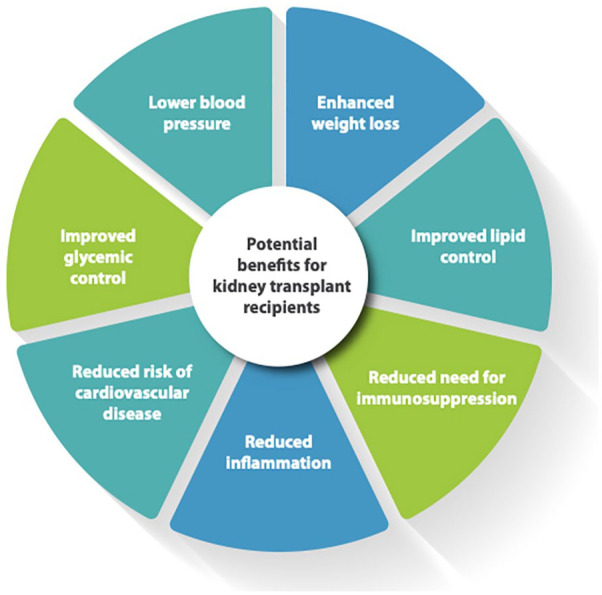 Potential benefits for kidney transplant recipients

Enhanced weight loss

Improved lipid control

Reduced need for immunosuppression

Reduced inflammation

Reduced risk of cardiovascular disease

Improved glycemic control

Lower blood pressure